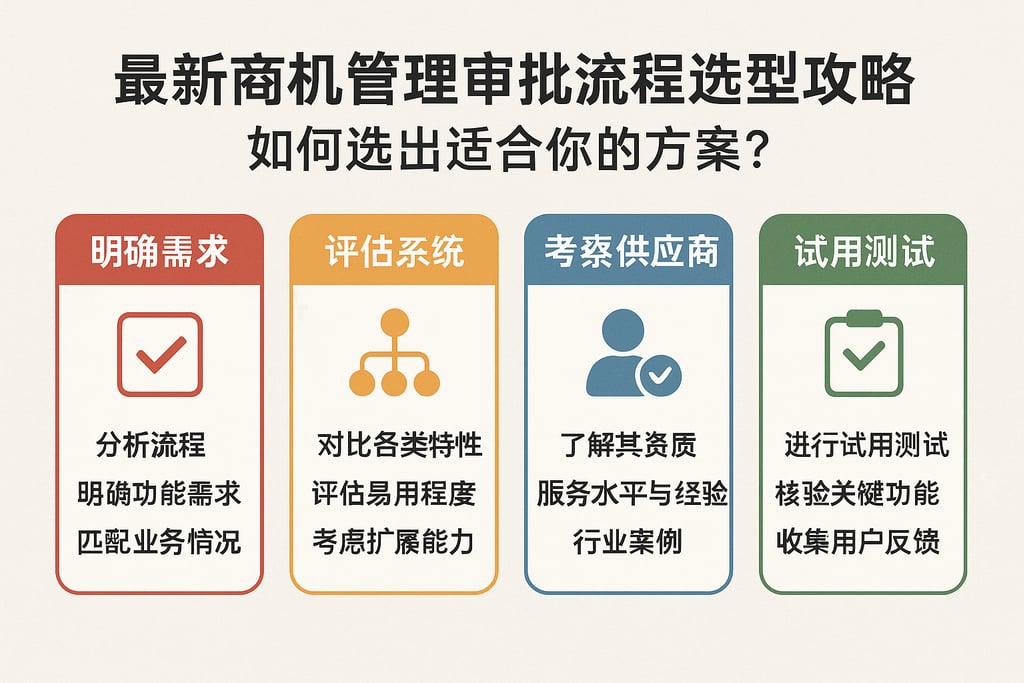 最新商机管理审批流程选型攻略
如何选出适合你的方案?

明确需求

分析流程
明确功能需求
匹配业务情况

评估系统

对比各类特性
评估易用程度
考虑扩展能力

考察供应商

了解其资质
服务水平与经验
行业案例

试用测试

进行试用测试
核验关键功能
收集用户反馈